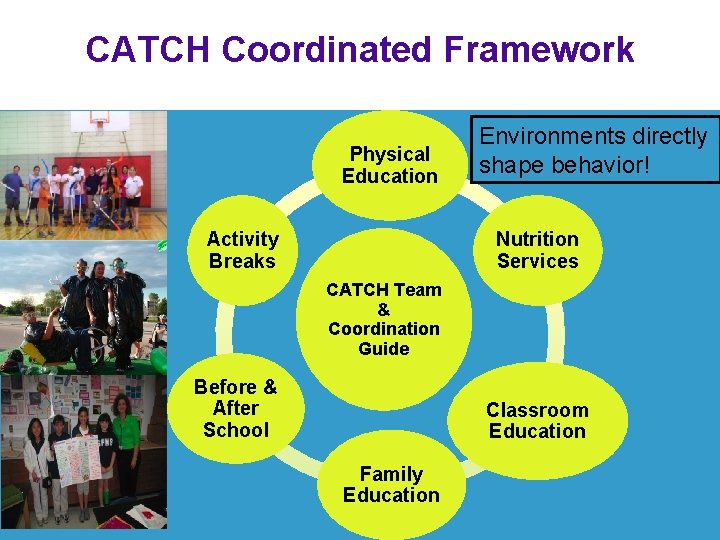 CATCH Coordinated Framework

Environments directly shape behavior!

Physical Education

Nutrition Services

Classroom Education

Family Education

Before & After School

Activity Breaks

CATCH Team & Coordination Guide